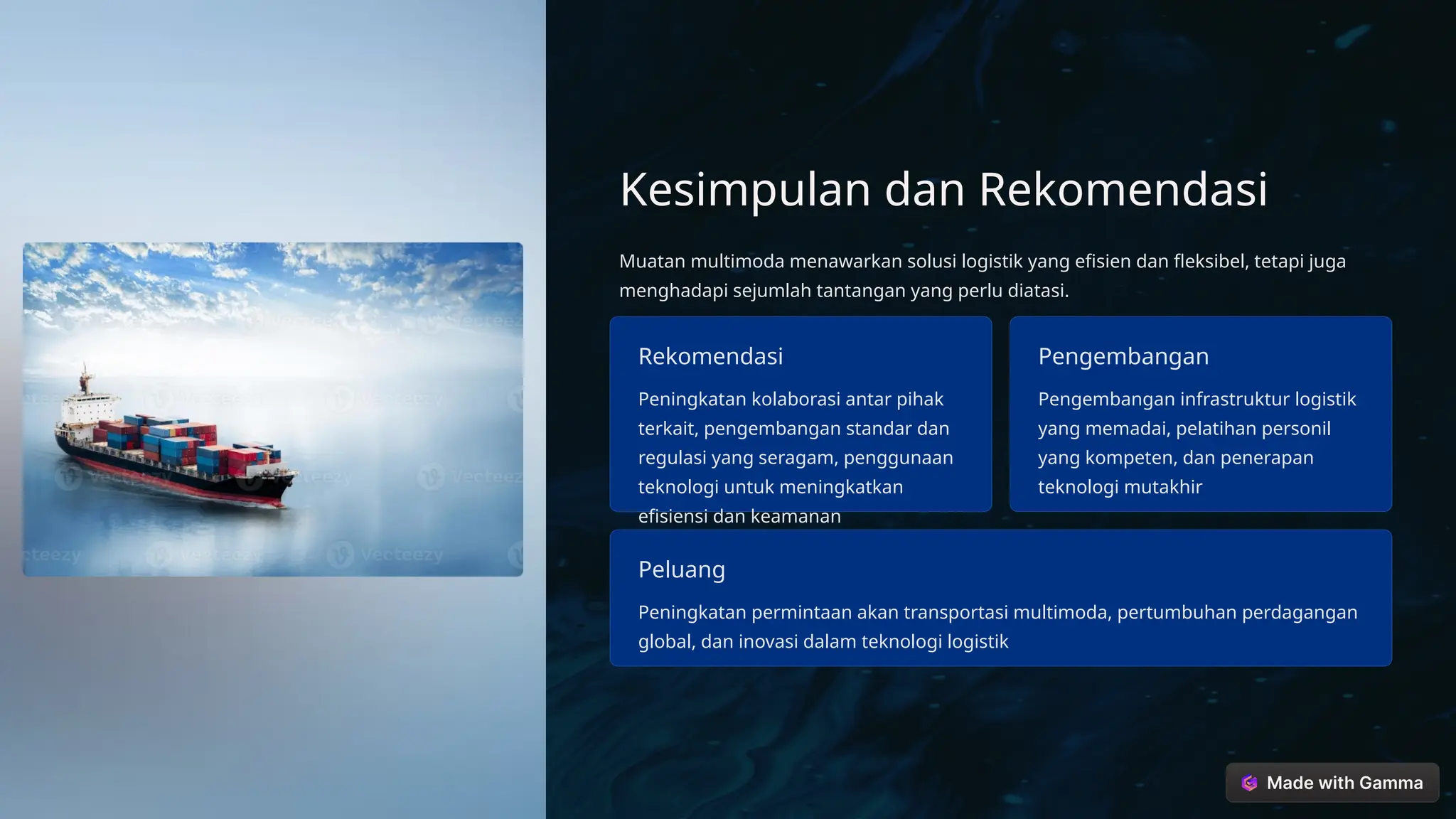 Vecteezy

Kesimpulan dan Rekomendasi

Muatan multimoda menawarkan solusi logistik yang efisien dan fleksibel, tetapi juga menghadapi sejumlah tantangan yang perlu diatasi.

Rekomendasi

Peningkatan kolaborasi antar pihak terkait, pengembangan standar dan regulasi yang seragam, penggunaan teknologi untuk meningkatkan efisiensi dan keamanan

Pengembangan

Pengembangan infrastruktur logistik yang memadai, pelatihan personil yang kompeten, dan penerapan teknologi mutakhir

Peluang

Peningkatan permintaan akan transportasi multimoda, pertumbuhan perdagangan global, dan inovasi dalam teknologi logistik

Made with Gamma